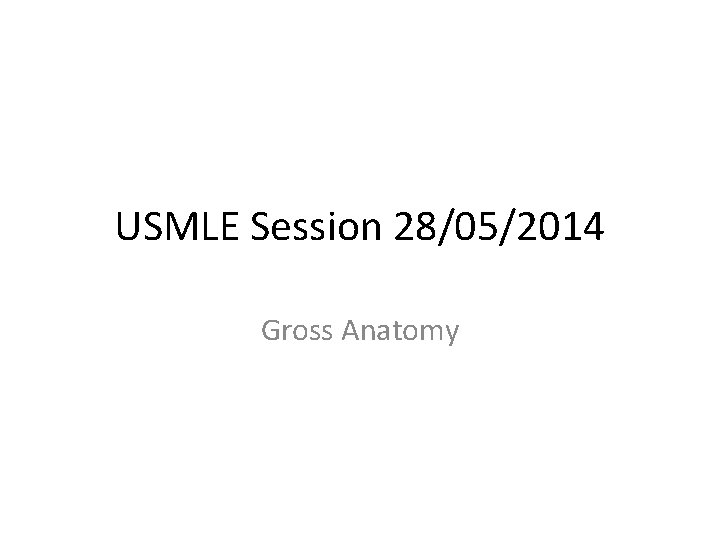 USMLE Session 28/05/2014

Gross Anatomy